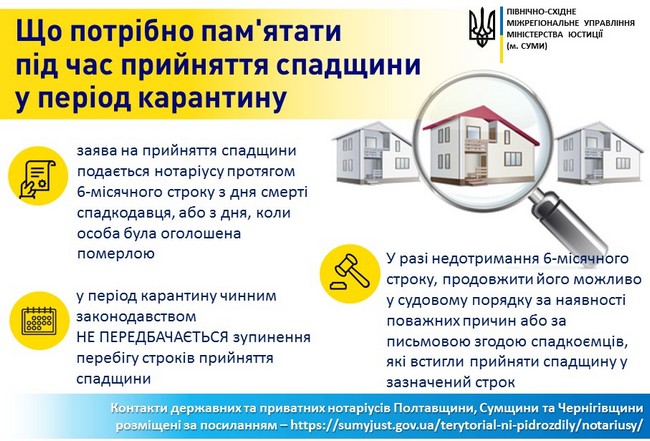 Що потрібно пам'ятати під час прийняття спадщини у період карантину

ПІВНІЧНО-СХІДНЕ МІЖРЕГІОНАЛЬНЕ УПРАВЛІННЯ МІНІСТЕРСТВА ЮСТИЦІЇ (м. СУМИ)

заява на прийняття спадщини подається нотаріусу протягом 6-місячного строку з дня смерті спадкодавця, або з дня, коли особа була оголошена померлою

у період карантину чинним законодавством НЕ ПЕРЕДБАЧАЄТЬСЯ зупинення перебігу строків прийняття спадщини

У разі недотримання 6-місячного строку, продовжити його можливо у судовому порядку за наявності поважних причин або за письмовою згодою спадкоємців, які встигли прийняти спадщину у зазначений строк

Контакти державних та приватних нотаріусів Полтавщини, Сумщини та Чернігівщини розміщені за посиланням – https://sumyjust.gov.ua/terytorial-ni-pidrozdily/notariusy/